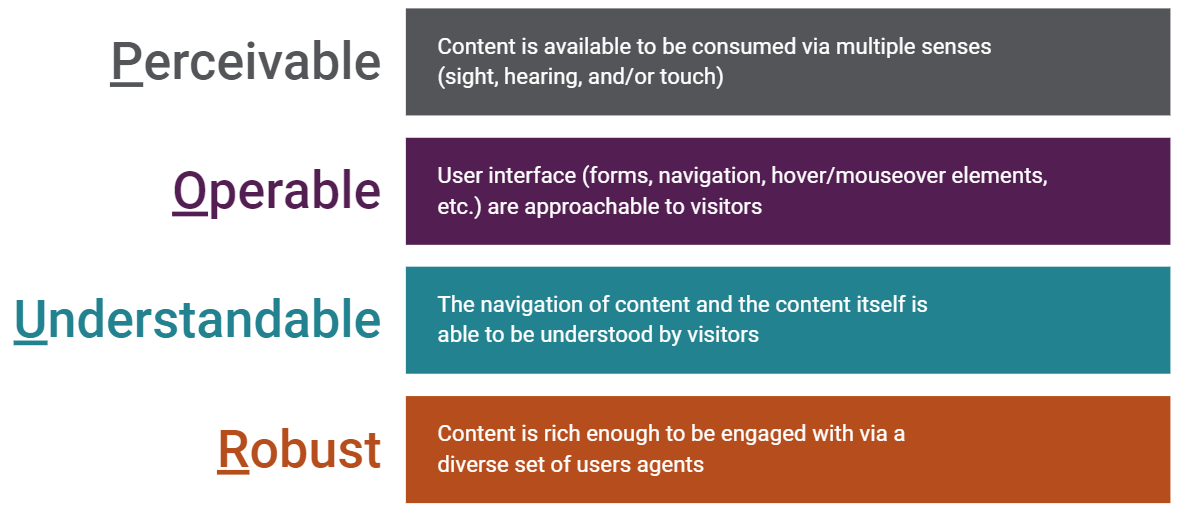 Perceivable

Content is available to be consumed via multiple senses (sight, hearing, and/or touch)

Operable

User interface (forms, navigation, hover/mouseover elements, etc.) are approachable to visitors

Understandable

The navigation of content and the content itself is able to be understood by visitors

Robust

Content is rich enough to be engaged with via a diverse set of users agents